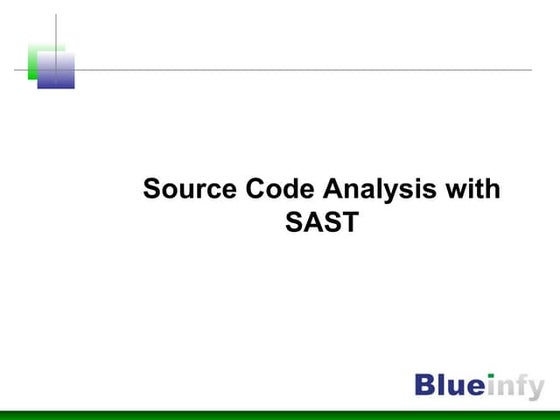 Source Code Analysis with SAST

Blueinfy